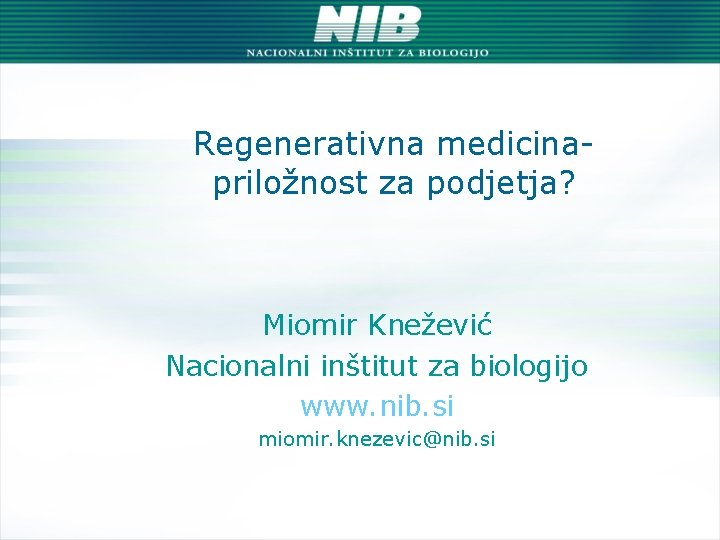 NIB
NACIONALNI INŠTITUT ZA BIOLOGIJO

Regenerativna medicina-
priložnost za podjetja?

Miomir Knežević
Nacionalni inštitut za biologijo
www.nib.si
miomir.knezevic@nib.si